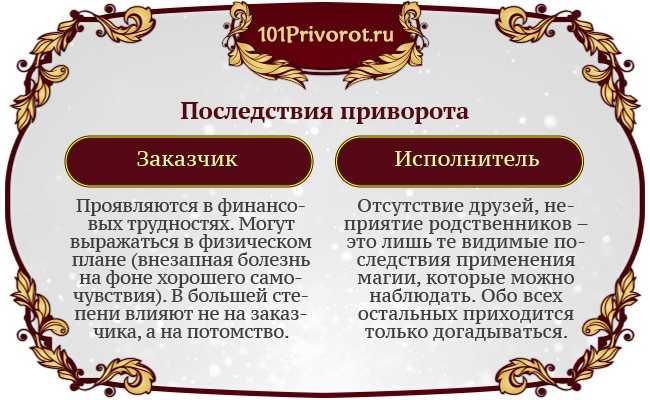 101Privorot.ru

Последствия приворота

Заказчик

Проявляются в финансовых трудностях. Могут выражаться в физическом плане (внезапная болезнь на фоне хорошего самочувствия). В большей степени влияют не на заказчика, а на потомство.

Исполнитель

Отсутствие друзей, неприятие родственников – это лишь те видимые последствия применения магии, которые можно наблюдать. Обо всех остальных приходится только догадываться.